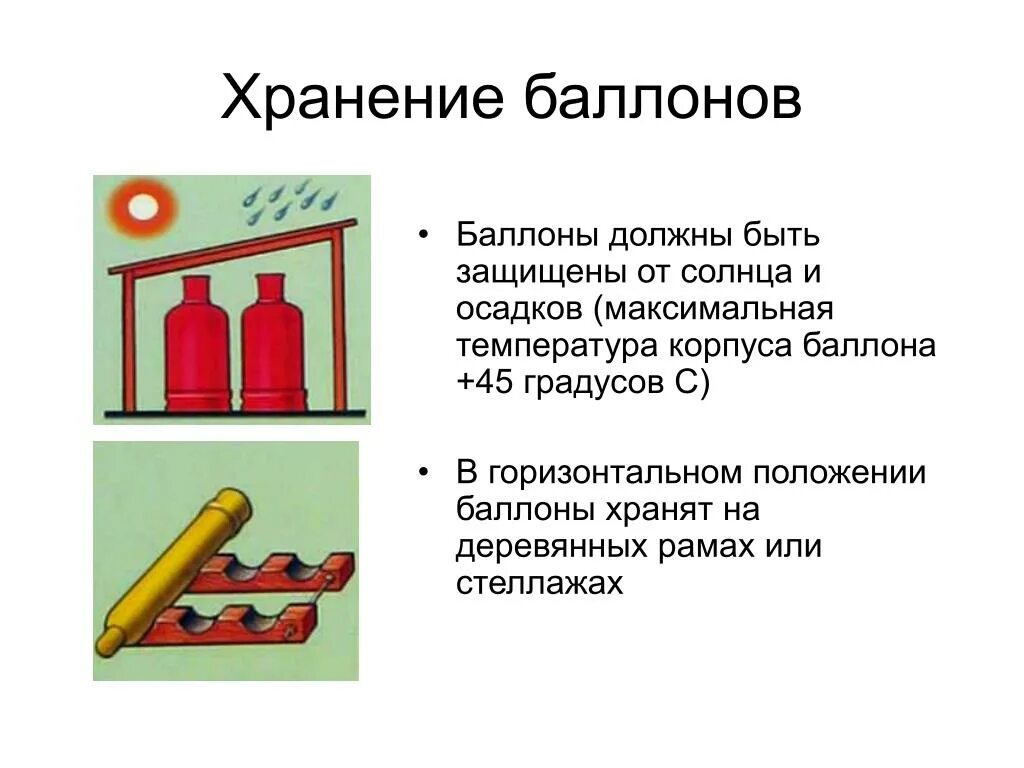 Хранение баллонов

• Баллоны должны быть защищены от солнца и осадков (максимальная температура корпуса баллона +45 градусов С)

• В горизонтальном положении баллоны хранят на деревянных рамах или стеллажах